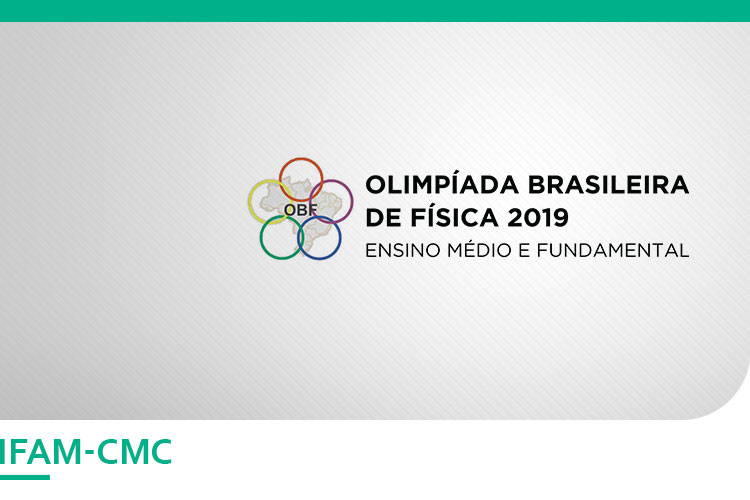 OBF

OLIMPÍADA BRASILEIRA DE FÍSICA 2019

ENSINO MÉDIO E FUNDAMENTAL

IFAM-CMC